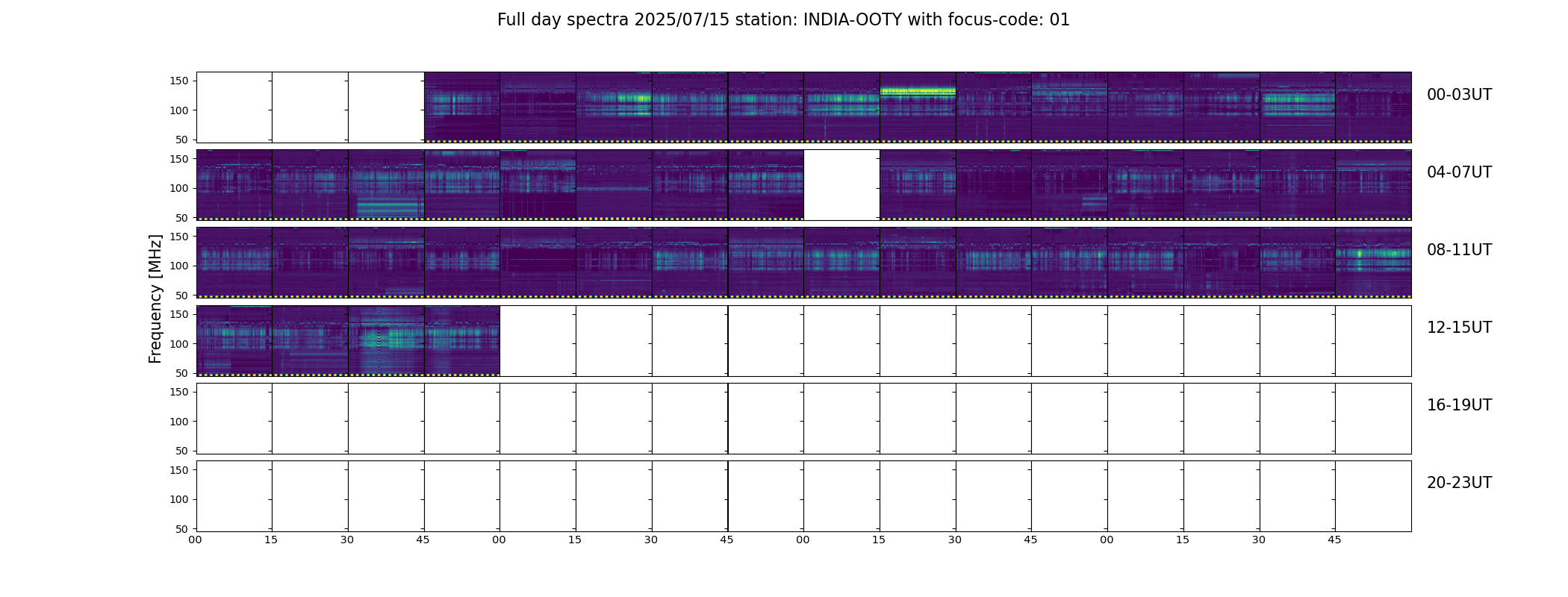 Full day spectra 2025/07/15 station: INDIA-OOTY with focus-code: 01

Frequency [MHz]

150
100
50
00-03UT

150
100
50
04-07UT

150
100
50
08-11UT

150
100
50
12-15UT

150
100
50
16-19UT

150
100
50
20-23UT

00 15 30 45 00 15 30 45 00 15 30 45 00 15 30 45